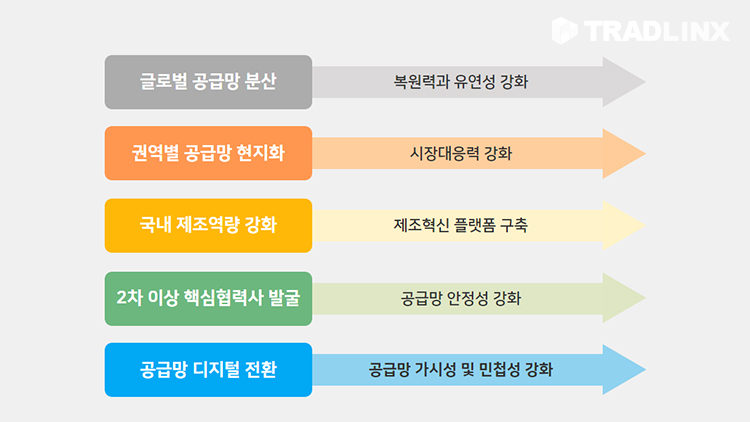 TRADLINX

글로벌 공급망 분산

복원력과 유연성 강화

권역별 공급망 현지화

시장대응력 강화

국내 제조역량 강화

제조혁신 플랫폼 구축

2차 이상 핵심협력사 발굴

공급망 안정성 강화

공급망 디지털 전환

공급망 가시성 및 민첩성 강화